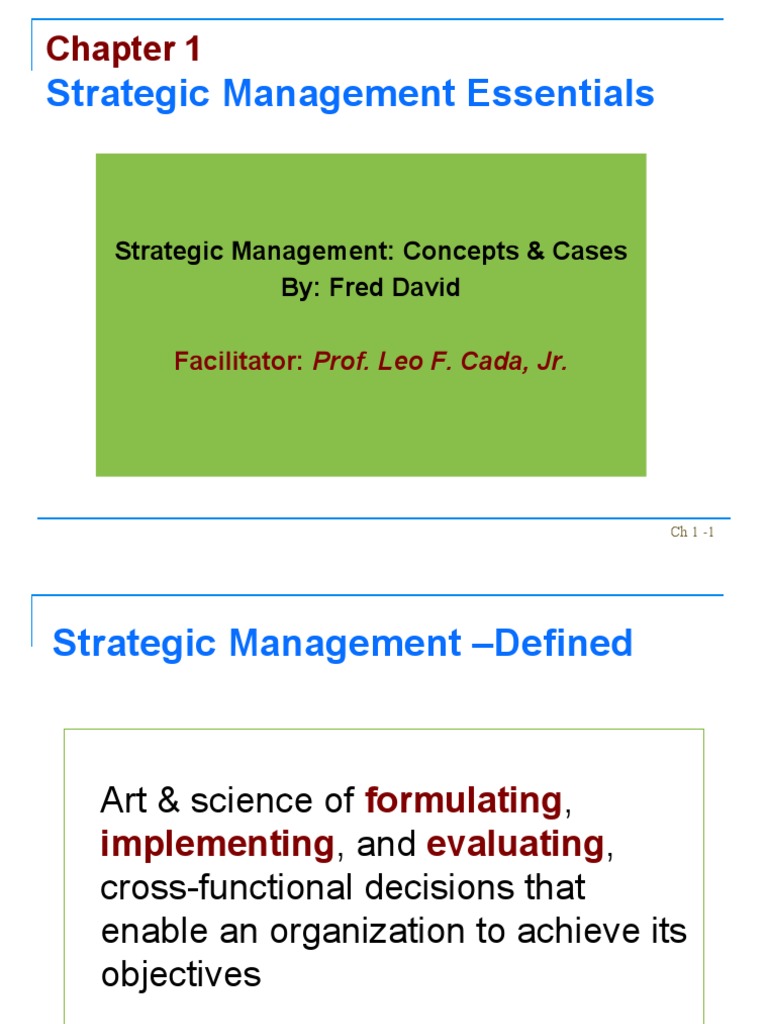 Chapter 1
Strategic Management Essentials

Strategic Management: Concepts & Cases
By: Fred David

Facilitator: Prof. Leo F. Cada, Jr.

Ch 1 -1

Strategic Management –Defined

Art & science of formulating, implementing, and evaluating, cross-functional decisions that enable an organization to achieve its objectives